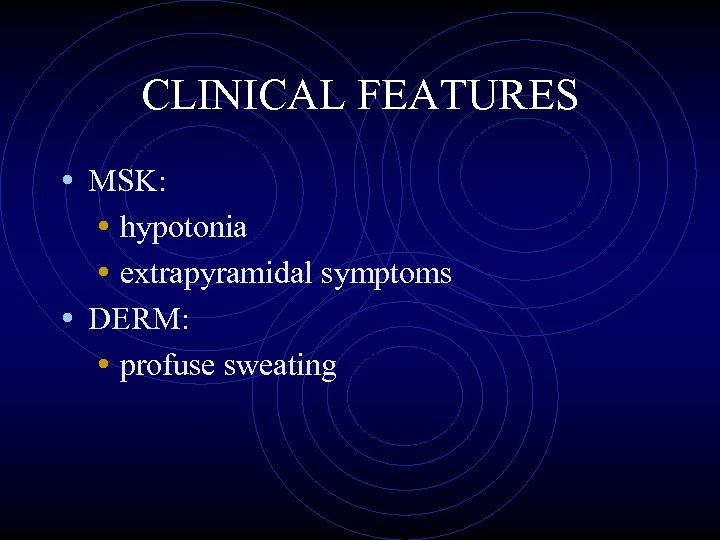 CLINICAL FEATURES

• MSK:
  • hypotonia
  • extrapyramidal symptoms
• DERM:
  • profuse sweating